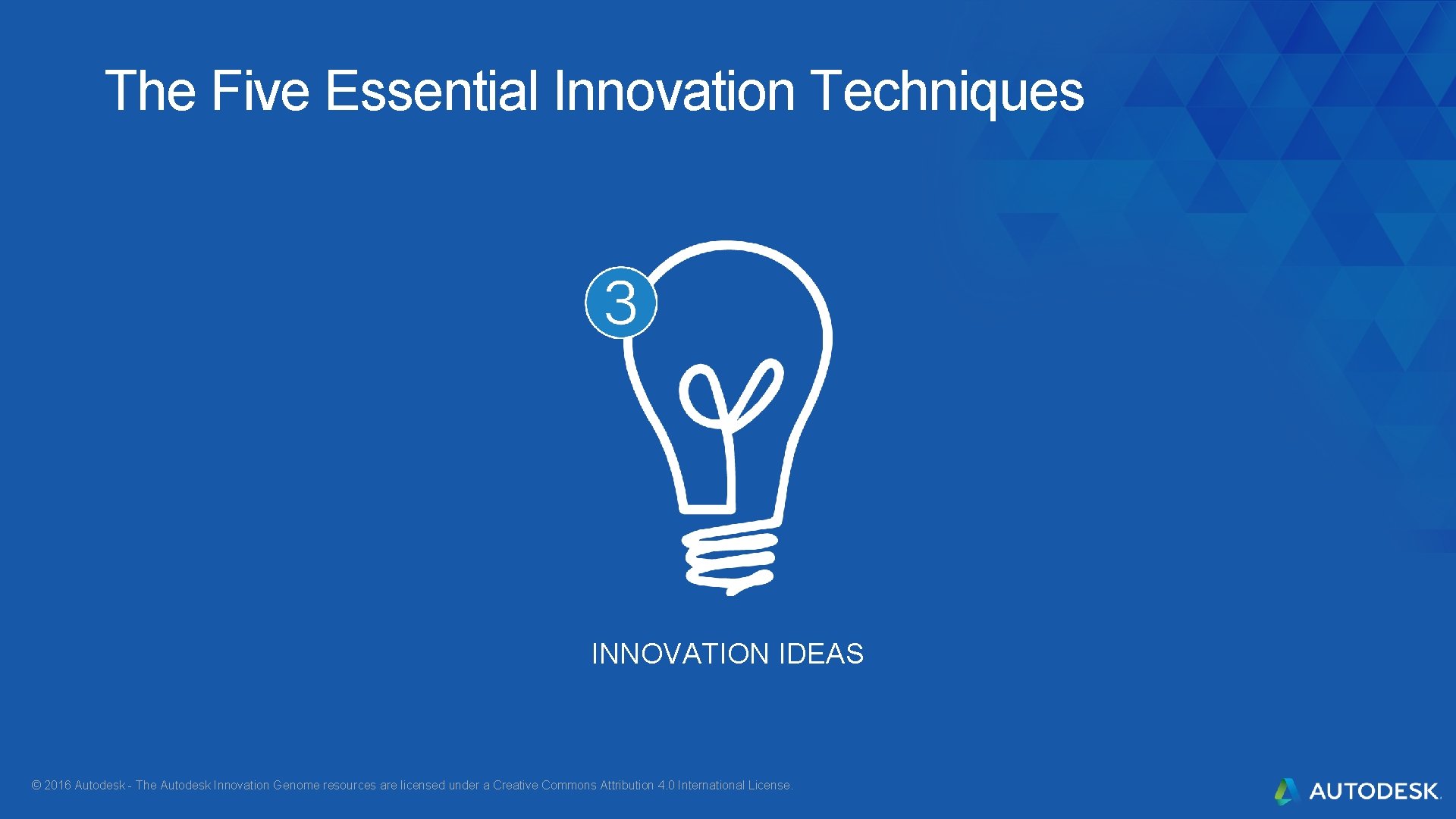 The Five Essential Innovation Techniques

3

INNOVATION IDEAS

© 2016 Autodesk - The Autodesk Innovation Genome resources are licensed under a Creative Commons Attribution 4.0 International License.

AUTODESK.